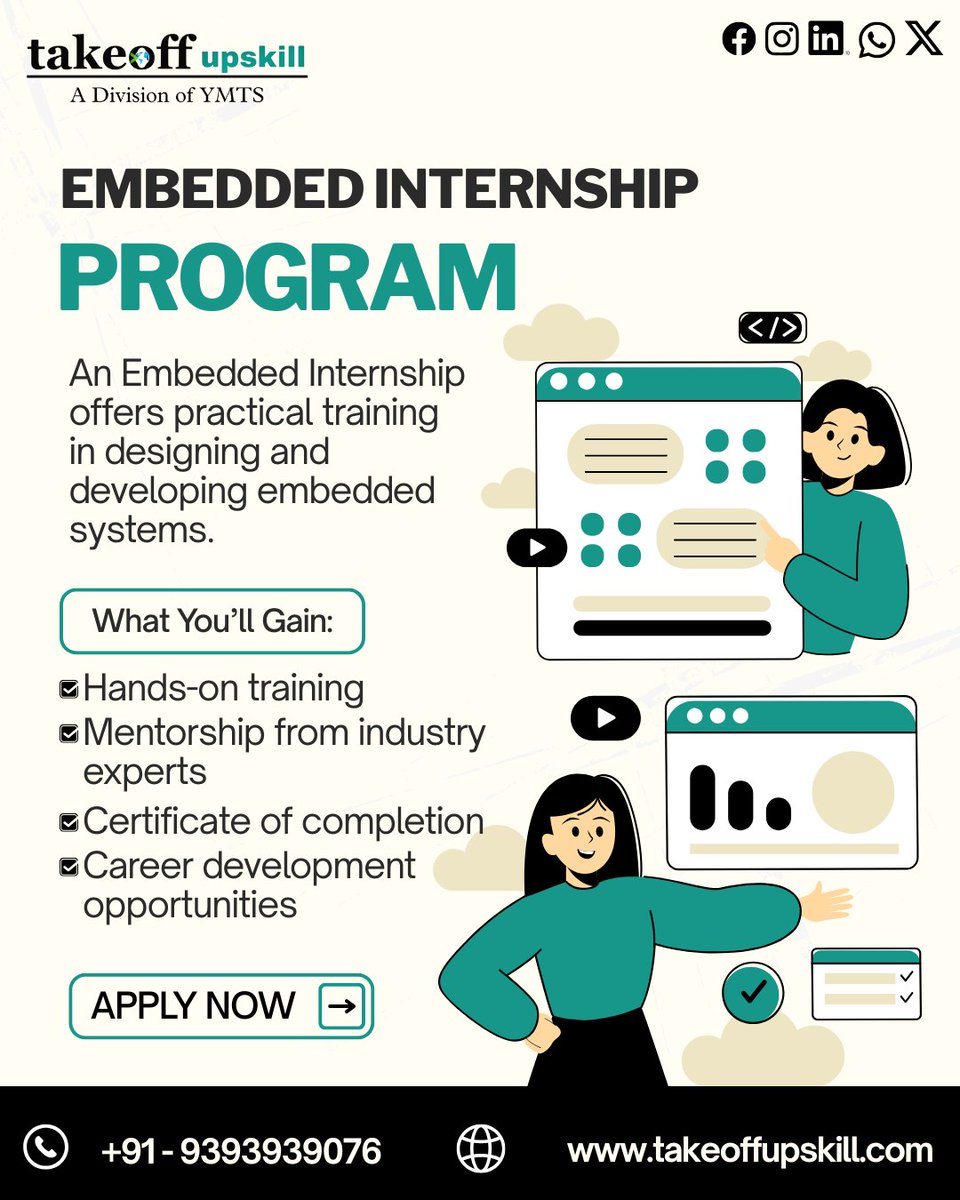 takeoff upskill
A Division of YMTS

EMBEDDED INTERNSHIP
PROGRAM

An Embedded Internship offers practical training in designing and developing embedded systems.

</>

What You'll Gain:

Hands-on training
Mentorship from industry experts
Certificate of completion
Career development opportunities

APPLY NOW →

+91 - 9393939076
www.takeoffupskill.com